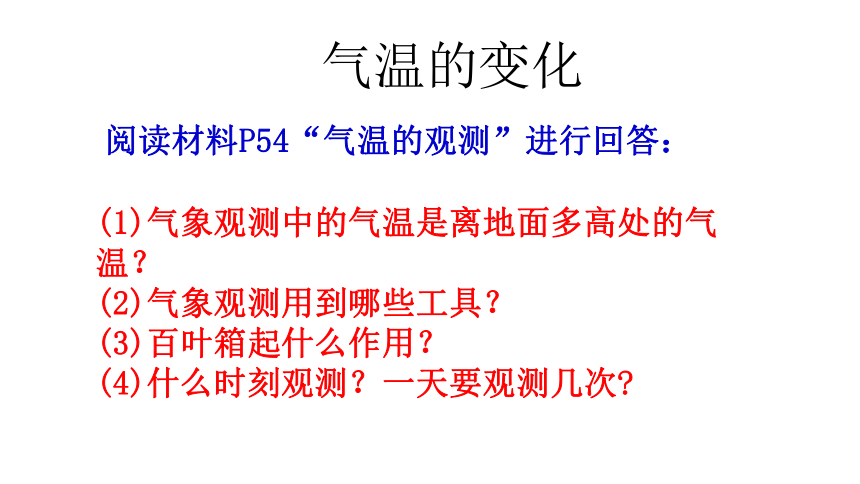 气温的变化

阅读材料P54“气温的观测”进行回答：

(1)气象观测中的气温是离地面多高处的气温？
(2)气象观测用到哪些工具？
(3)百叶箱起什么作用？
(4)什么时刻观测？一天要观测几次?